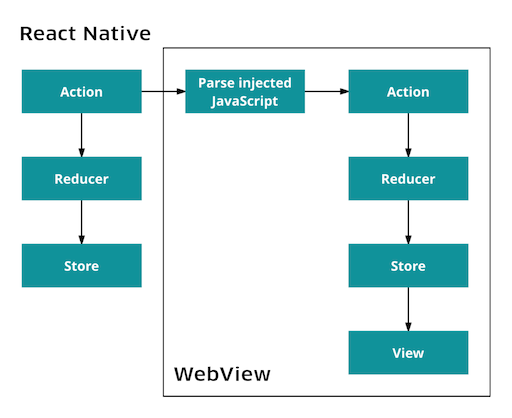 React Native

Action

Reducer

Store

Parse injected JavaScript

Action

Reducer

Store

View

WebView